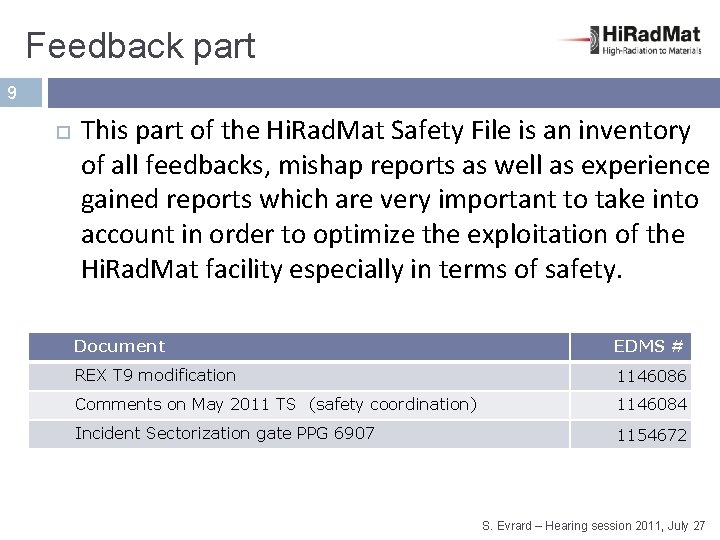 Feedback part

HiRadMat
High-Radiation to Materials

9

This part of the HiRadMat Safety File is an inventory of all feedbacks, mishap reports as well as experience gained reports which are very important to take into account in order to optimize the exploitation of the HiRadMat facility especially in terms of safety.

| Document | EDMS # |
|---|---|
| REX T9 modification | 1146086 |
| Comments on May 2011 TS (safety coordination) | 1146084 |
| Incident Sectorization gate PPG 6907 | 1154672 |

S. Evrard – Hearing session 2011, July 27